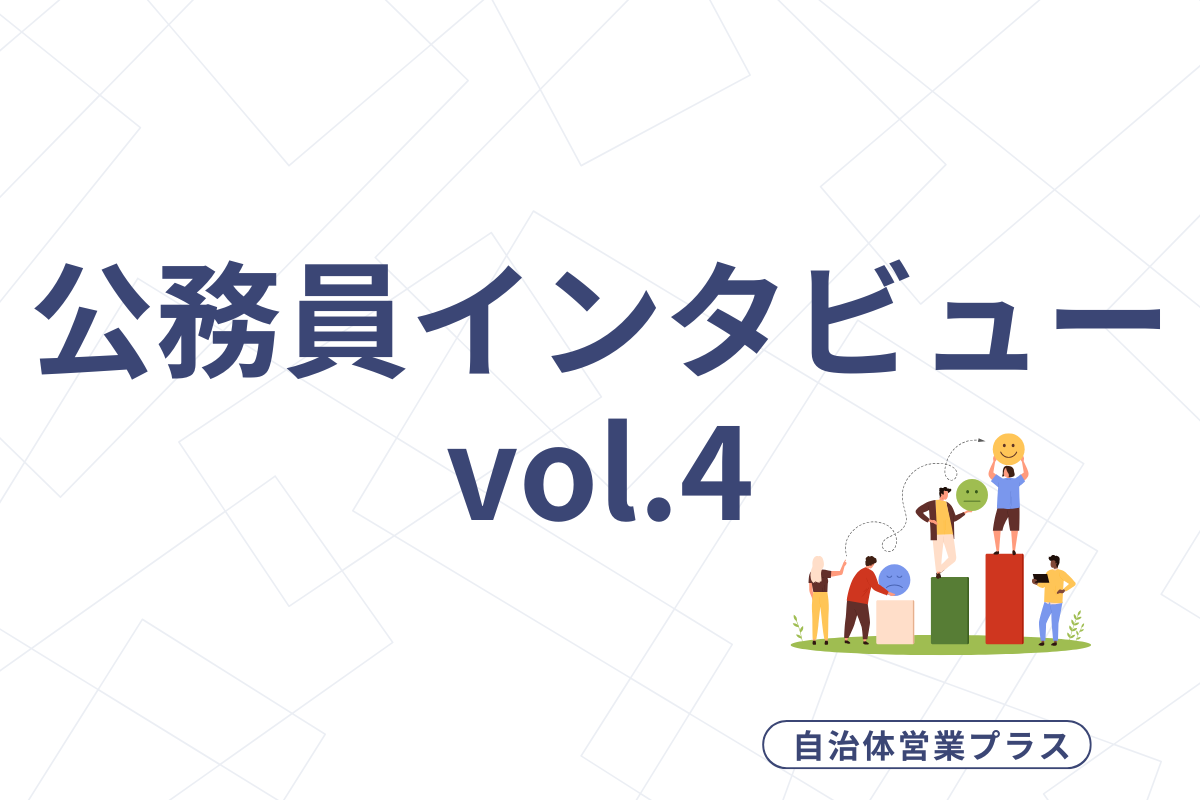 公務員インタビュー
vol.4

自治体営業プラス